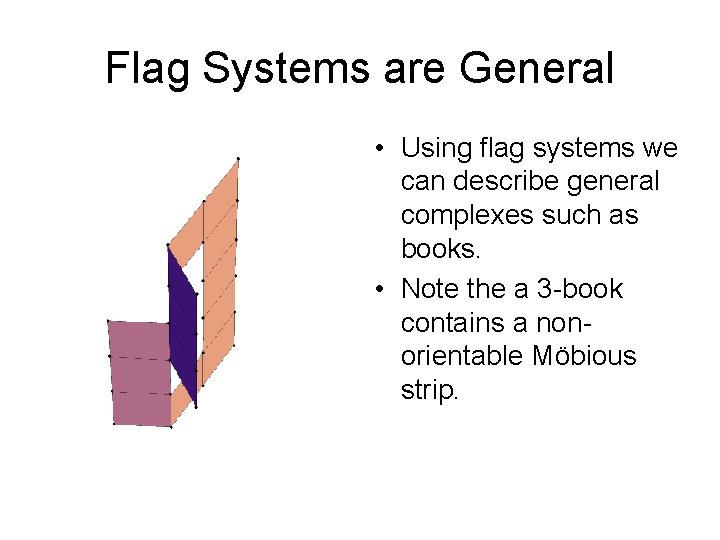 Flag Systems are General

• Using flag systems we can describe general complexes such as books.

• Note the a 3-book contains a non-orientable Möbious strip.